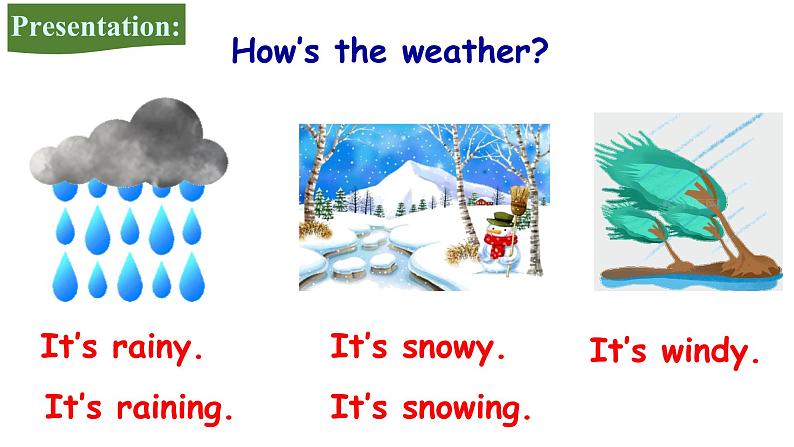 Presentation:

How's the weather?

It's rainy.

It's raining.

It's snowy.

It's snowing.

It's windy.